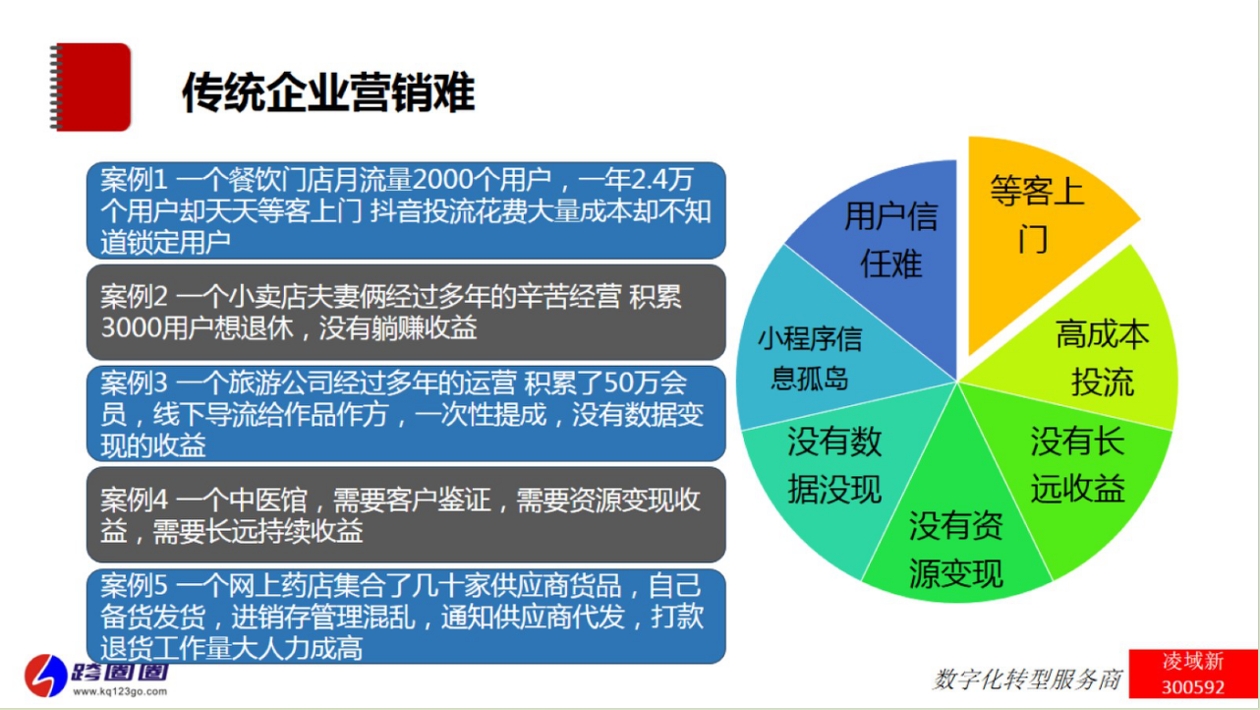 传统企业营销难

案例1 一个餐饮门店月流量2000个用户，一年2.4万个用户却天天等客上门 抖音投流花费大量成本却不知道锁定用户

案例2 一个小卖店夫妻俩经过多年的辛苦经营 积累3000用户想退休，没有躺赚收益

案例3 一个旅游公司经过多年的运营 积累了50万会员，线下导流给作品作方，一次性提成，没有数据变现的收益

案例4 一个中医馆，需要客户鉴证，需要资源变现收益，需要长远持续收益

案例5 一个网上药店集合了几十家供应商货品，自己备货发货，进销存管理混乱，通知供应商代发，打款退货工作量大人力成高

等客上门
高成本投流
没有长远收益
没有资源变现
没有数据没现
小程序信息孤岛
用户信任难

跨圈圈
www.kq123go.com

数字化转型服务商

凌域新
300592